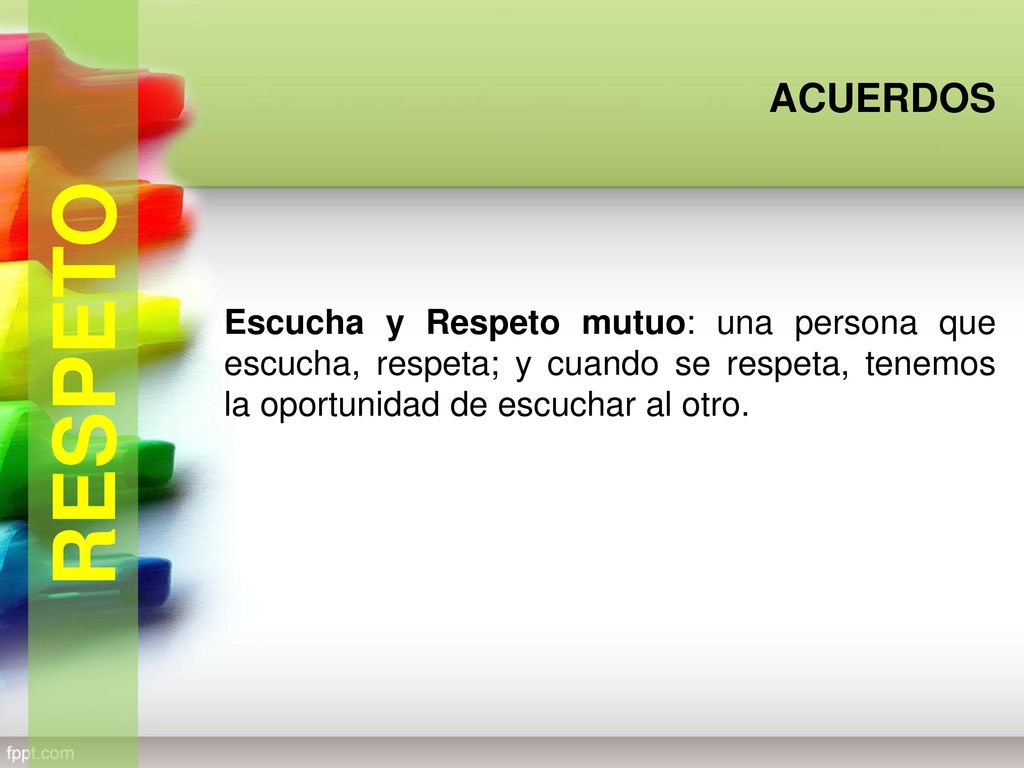 ACUERDOS

RESPETO

Escucha y Respeto mutuo: una persona que escucha, respeta; y cuando se respeta, tenemos la oportunidad de escuchar al otro.

fppt.com